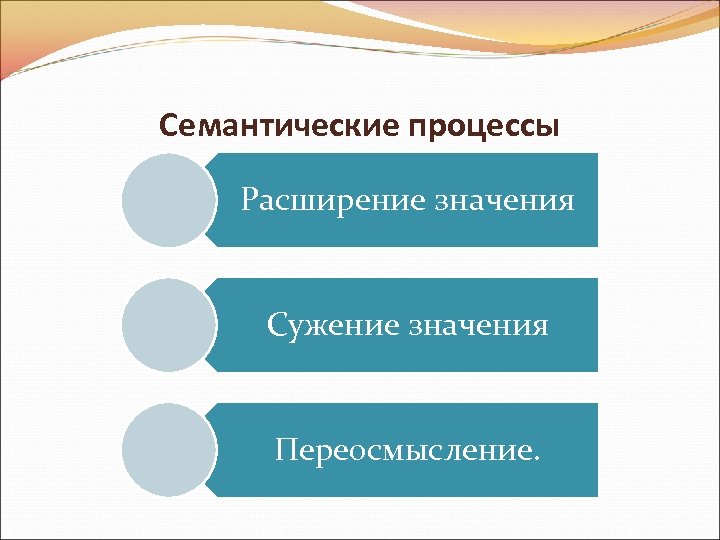 Семантические процессы

Расширение значения

Сужение значения

Переосмысление.